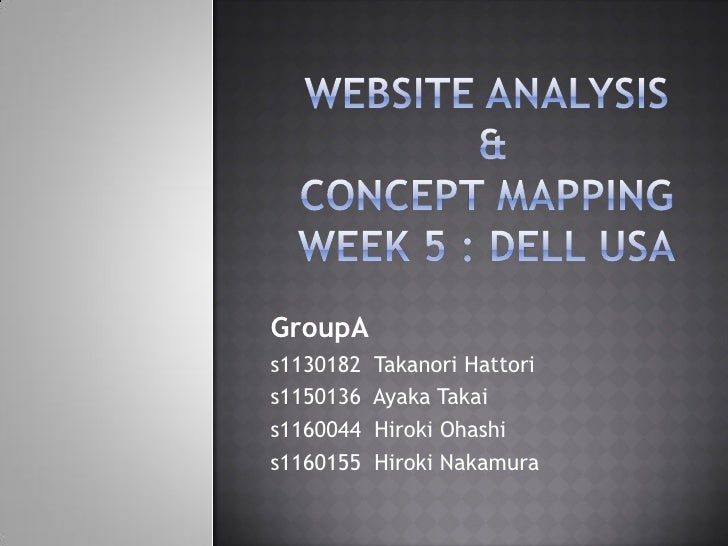 WEBSITE ANALYSIS
&
CONCEPT MAPPING
WEEK 5 : DELL USA

GroupA
s1130182 Takanori Hattori
s1150136 Ayaka Takai
s1160044 Hiroki Ohashi
s1160155 Hiroki Nakamura